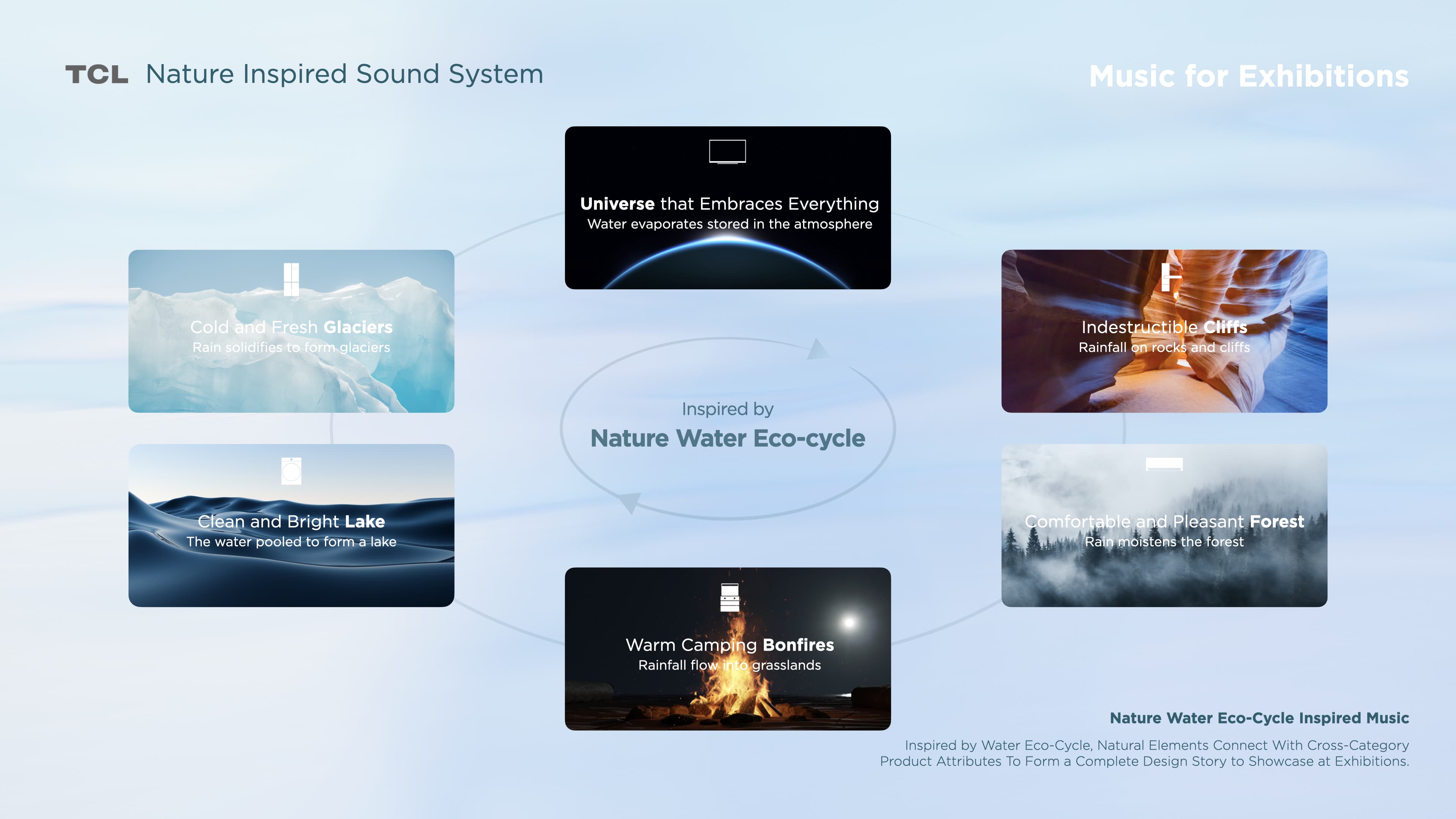 TCL Nature Inspired Sound System

Music for Exhibitions

Universe that Embraces Everything
Water evaporates stored in the atmosphere

Cold and Fresh Glaciers
Rain solidifies to form glaciers

Indestructible Cliffs
Rainfall on rocks and cliffs

Inspired by
Nature Water Eco-cycle

Clean and Bright Lake
The water pooled to form a lake

Comfortable and Pleasant Forest
Rain moistens the forest

Warm Camping Bonfires
Rainfall flow into grasslands

Nature Water Eco-Cycle Inspired Music

Inspired by Water Eco-Cycle, Natural Elements Connect With Cross-Category Product Attributes To Form a Complete Design Story to Showcase at Exhibitions.